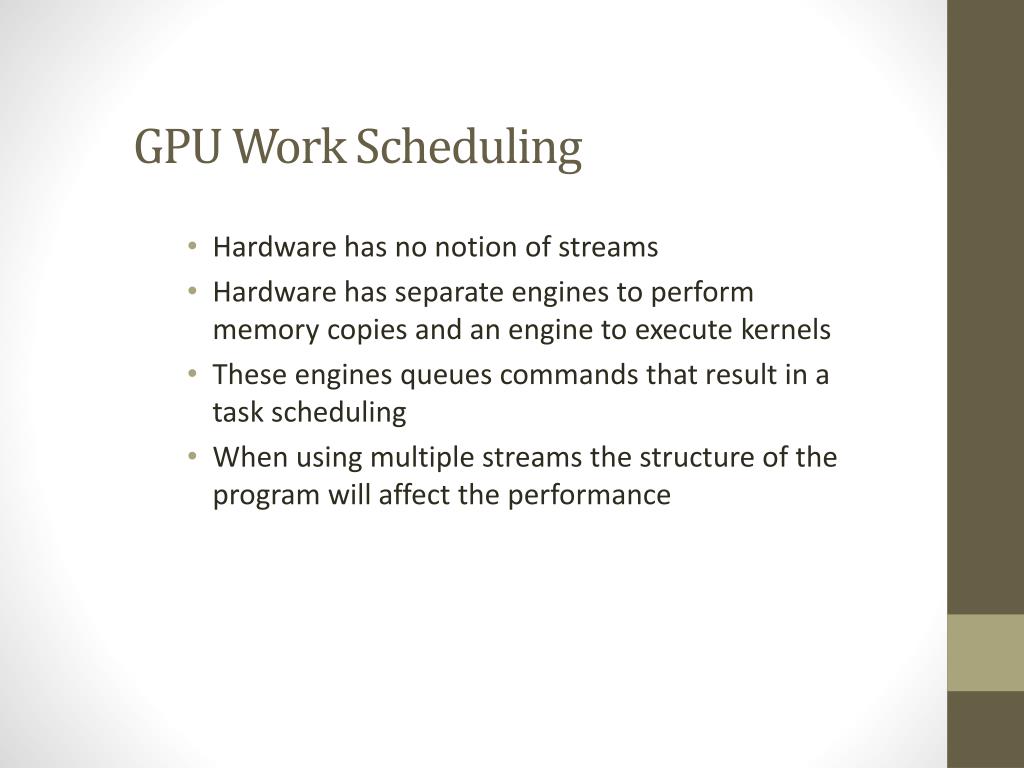 GPU Work Scheduling

• Hardware has no notion of streams
• Hardware has separate engines to perform memory copies and an engine to execute kernels
• These engines queues commands that result in a task scheduling
• When using multiple streams the structure of the program will affect the performance